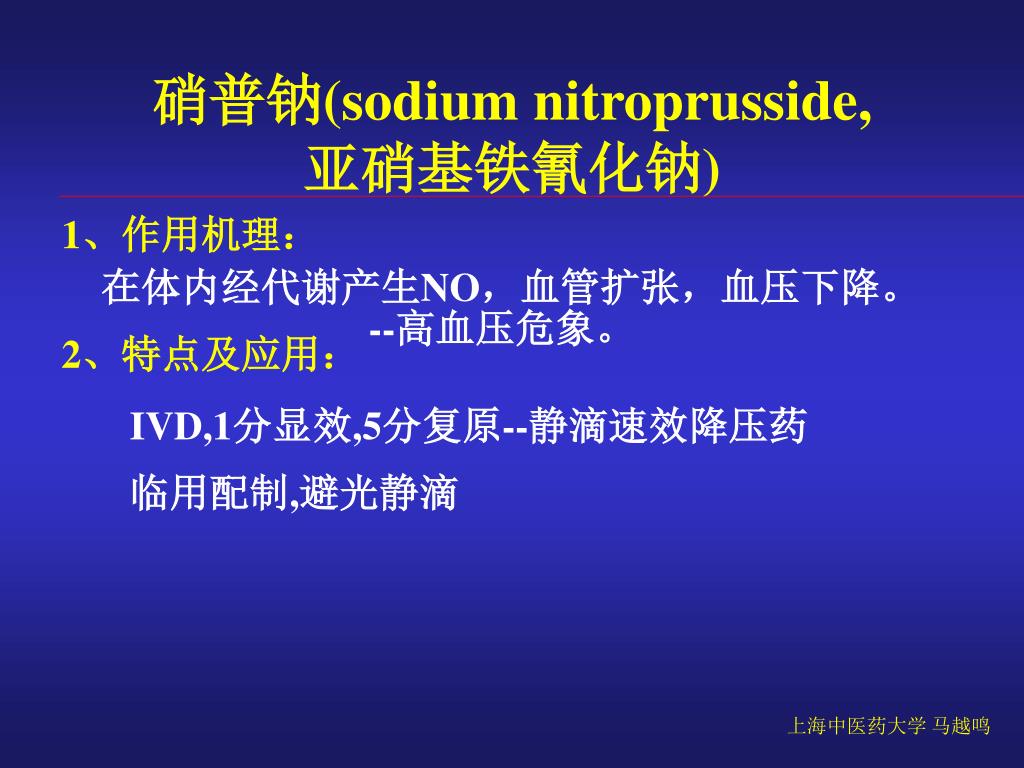 硝普钠(sodium nitroprusside, 亚硝基铁氰化钠)

1、作用机理：

在体内经代谢产生NO，血管扩张，血压下降。

--高血压危象。

2、特点及应用：

IVD,1分显效,5分复原--静滴速效降压药

临用配制,避光静滴

上海中医药大学 马越鸣